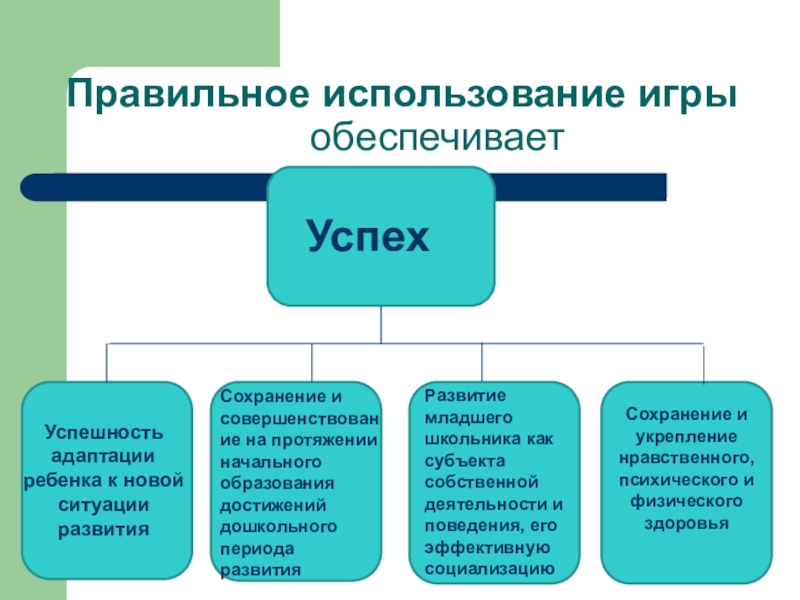 Правильное использование игры обеспечивает

Успех

Успешность адаптации ребенка к новой ситуации развития

Сохранение и совершенствование на протяжении начального образования достижений дошкольного периода развития

Развитие младшего школьника как субъекта собственной деятельности и поведения, его эффективную социализацию

Сохранение и укрепление нравственного, психического и физического здоровья